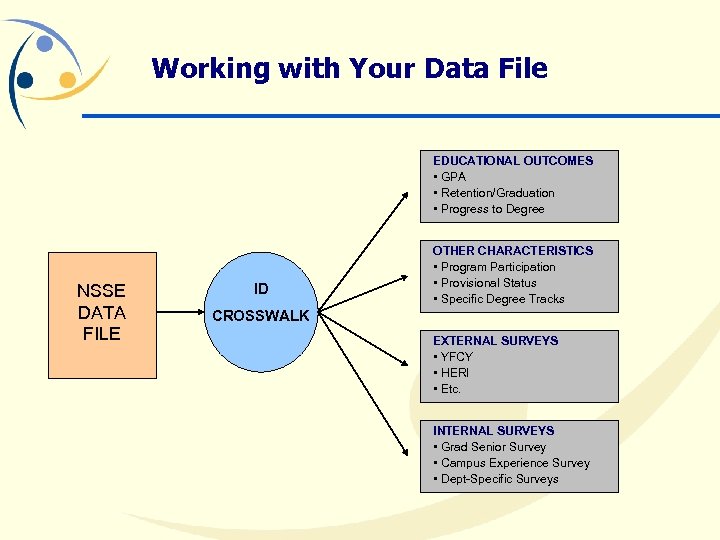 Working with Your Data File

NSSE DATA FILE

ID CROSSWALK

EDUCATIONAL OUTCOMES
▪ GPA
▪ Retention/Graduation
▪ Progress to Degree

OTHER CHARACTERISTICS
▪ Program Participation
▪ Provisional Status
▪ Specific Degree Tracks

EXTERNAL SURVEYS
▪ YFCY
▪ HERI
▪ Etc.

INTERNAL SURVEYS
▪ Grad Senior Survey
▪ Campus Experience Survey
▪ Dept-Specific Surveys